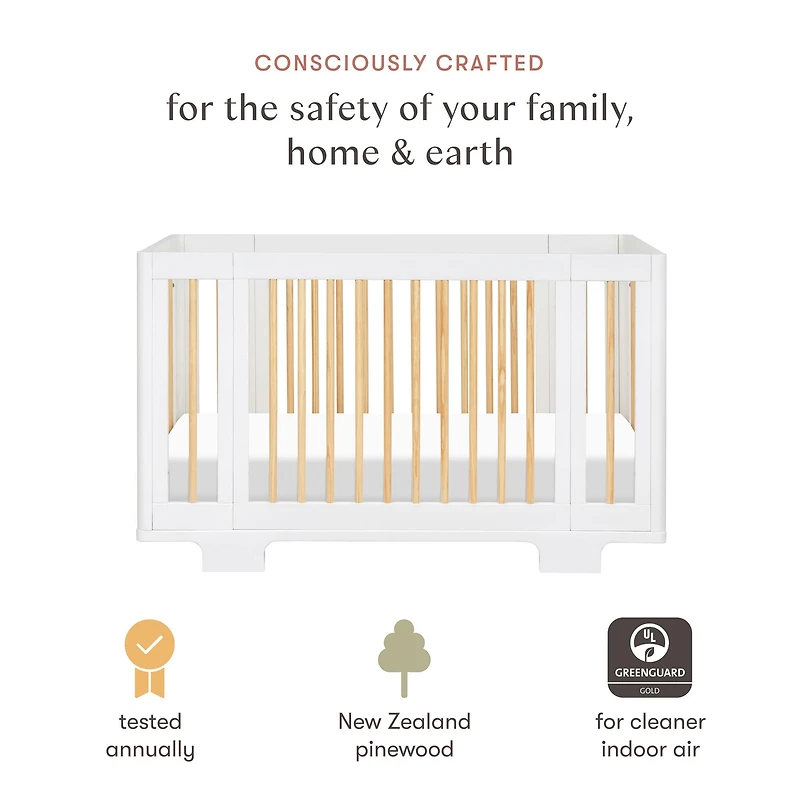 CONSCIOUSLY CRAFTED

for the safety of your family, home & earth

tested annually

New Zealand pinewood

UL
GREENGUARD
GOLD

for cleaner indoor air